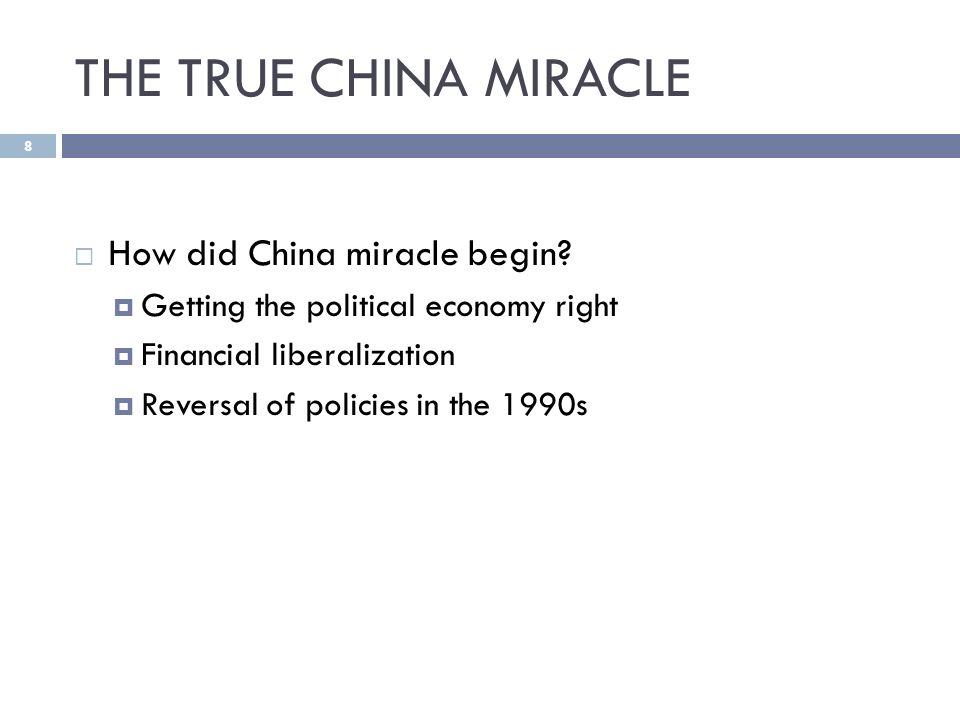 THE TRUE CHINA MIRACLE

8

How did China miracle begin?

Getting the political economy right

Financial liberalization

Reversal of policies in the 1990s